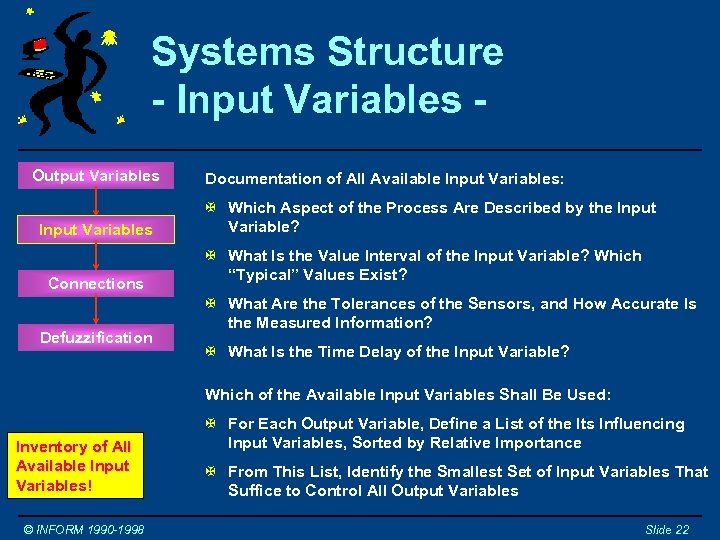 Systems Structure
- Input Variables -

Output Variables

Input Variables

Connections

Defuzzification

Inventory of All Available Input Variables!

Documentation of All Available Input Variables:

Which Aspect of the Process Are Described by the Input Variable?

What Is the Value Interval of the Input Variable? Which "Typical" Values Exist?

What Are the Tolerances of the Sensors, and How Accurate Is the Measured Information?

What Is the Time Delay of the Input Variable?

Which of the Available Input Variables Shall Be Used:

For Each Output Variable, Define a List of the Its Influencing Input Variables, Sorted by Relative Importance

From This List, Identify the Smallest Set of Input Variables That Suffice to Control All Output Variables

© INFORM 1990-1998

Slide 22